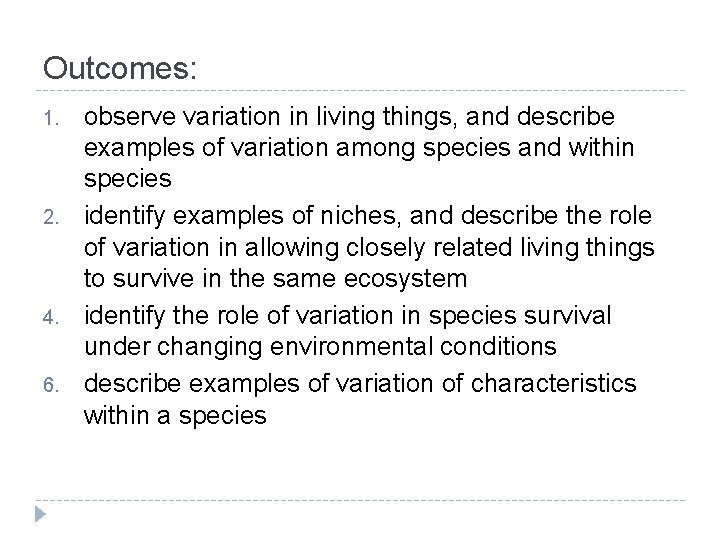 Outcomes:

1. observe variation in living things, and describe examples of variation among species and within species
2. identify examples of niches, and describe the role of variation in allowing closely related living things to survive in the same ecosystem
4. identify the role of variation in species survival under changing environmental conditions
6. describe examples of variation of characteristics within a species